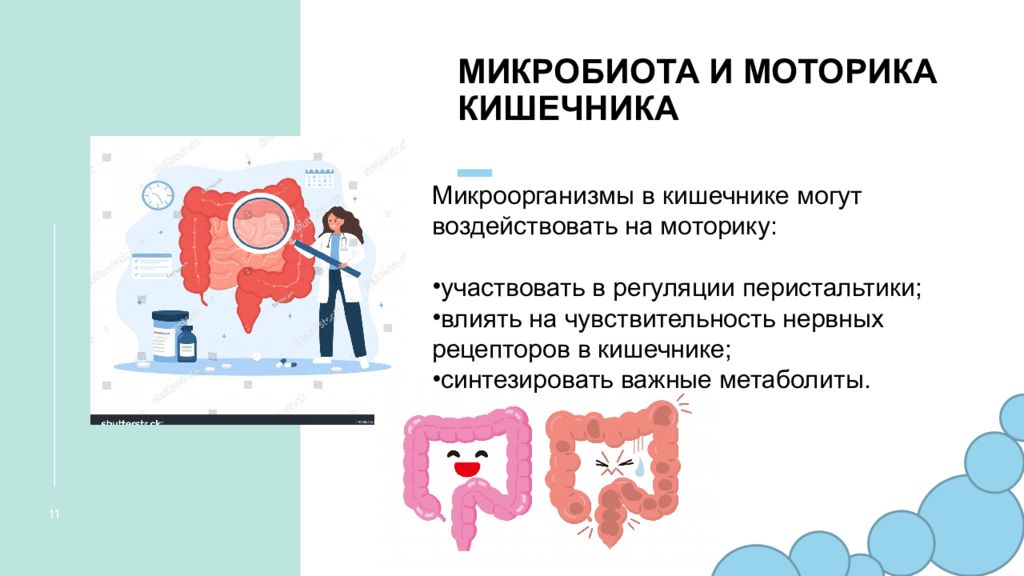 МИКРОБИОТА И МОТОРИКА КИШЕЧНИКА

Микроорганизмы в кишечнике могут воздействовать на моторику:

•участвовать в регуляции перистальтики;
•влиять на чувствительность нервных рецепторов в кишечнике;
•синтезировать важные метаболиты.

shutterstock

11